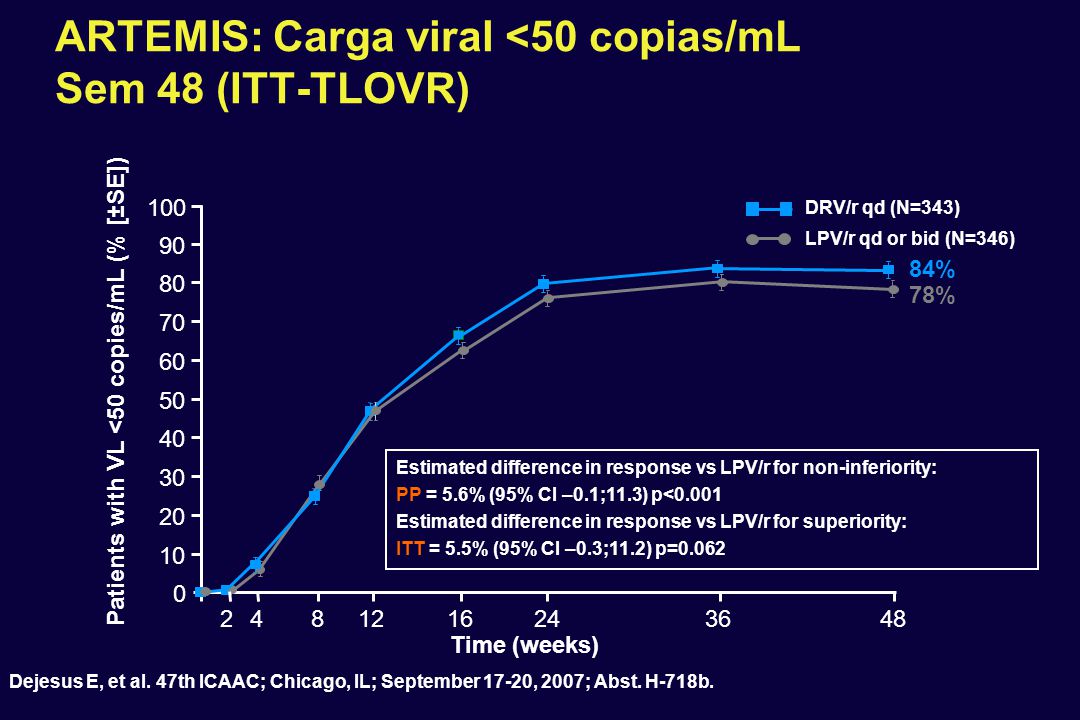 ARTEMIS: Carga viral <50 copias/mL
Sem 48 (ITT-TLOVR)

Patients with VL <50 copies/mL (% [±SE])

100
90
80
70
60
50
40
30
20
10
0

DRV/r qd (N=343)
LPV/r qd or bid (N=346)

84%
78%

Estimated difference in response vs LPV/r for non-inferiority:
PP = 5.6% (95% CI –0.1;11.3) p<0.001
Estimated difference in response vs LPV/r for superiority:
ITT = 5.5% (95% CI –0.3;11.2) p=0.062

2 4 8 12 16 24 36 48
Time (weeks)

Dejesus E, et al. 47th ICAAC; Chicago, IL; September 17-20, 2007; Abst. H-718b.